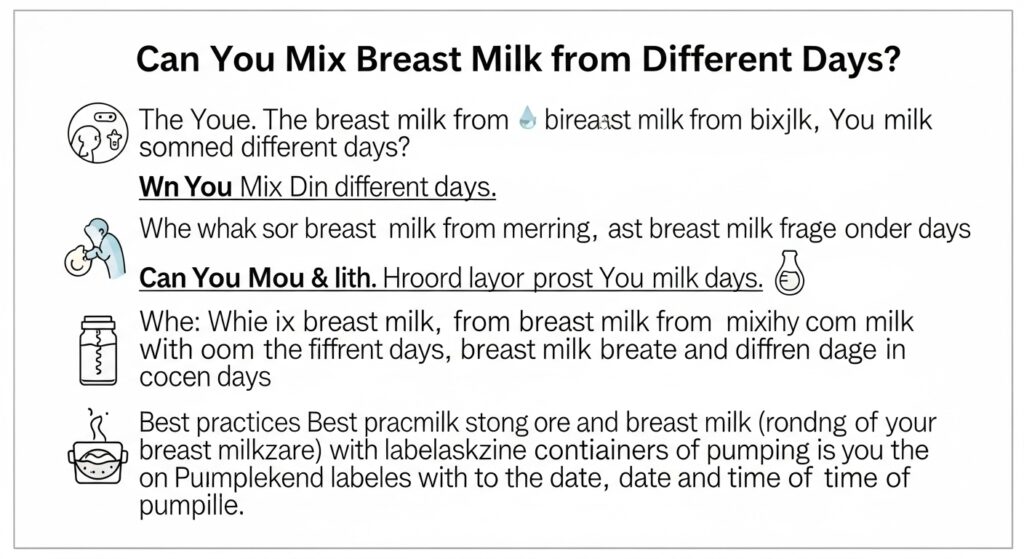 Can You Mix Breast Milk from Different Days?

The Youe. The breast milk from bireast milk from bixjlk, You milk somned different days?

Wn You Mix Din different days.

Whe whak sor breast milk from merring, ast breast milk frage onder days

Can You Mou & lith. Hroord layor prost You milk days.

Whe: Whie ix breast milk, from breast milk from mixihy com milk with oom the fiffrent days, breast milk breate and diffren dage in cocen days

Best practices Best pracmilk stong ore and breast milk (rondng of your breast milkzare) with labelaskzine contiainers of pumping is you the on Pumplekend labeles with to the date, date and time of time of pumpille.